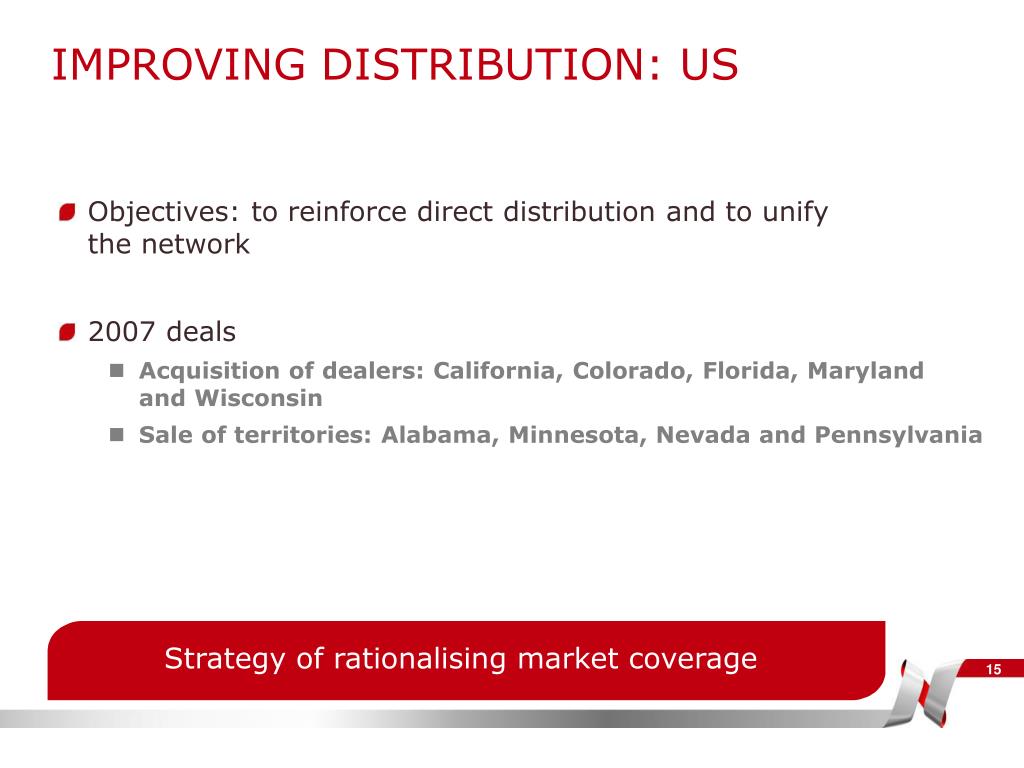 IMPROVING DISTRIBUTION: US

Objectives: to reinforce direct distribution and to unify the network

2007 deals

Acquisition of dealers: California, Colorado, Florida, Maryland and Wisconsin

Sale of territories: Alabama, Minnesota, Nevada and Pennsylvania

Strategy of rationalising market coverage

15